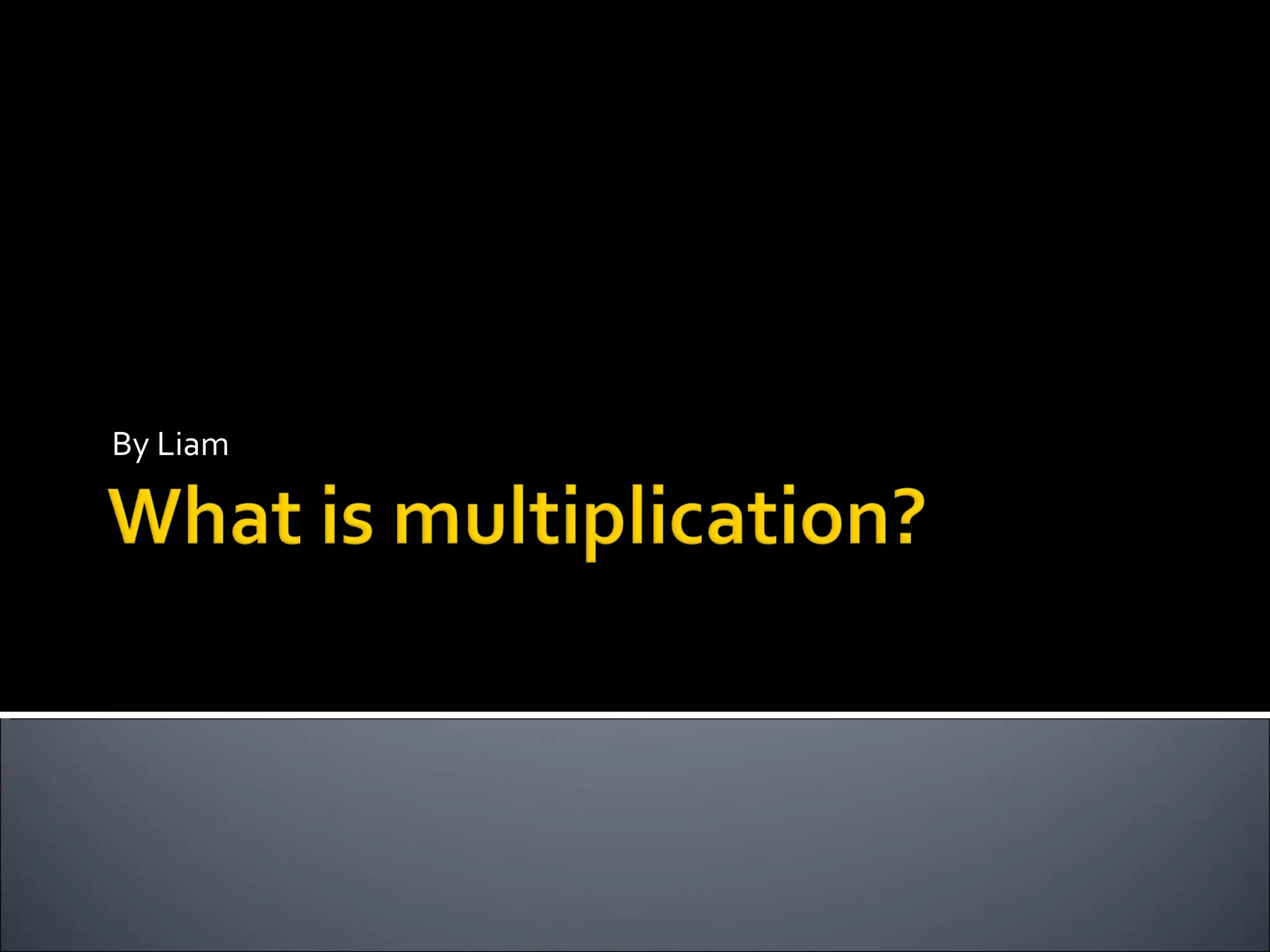 By Liam

What is multiplication?